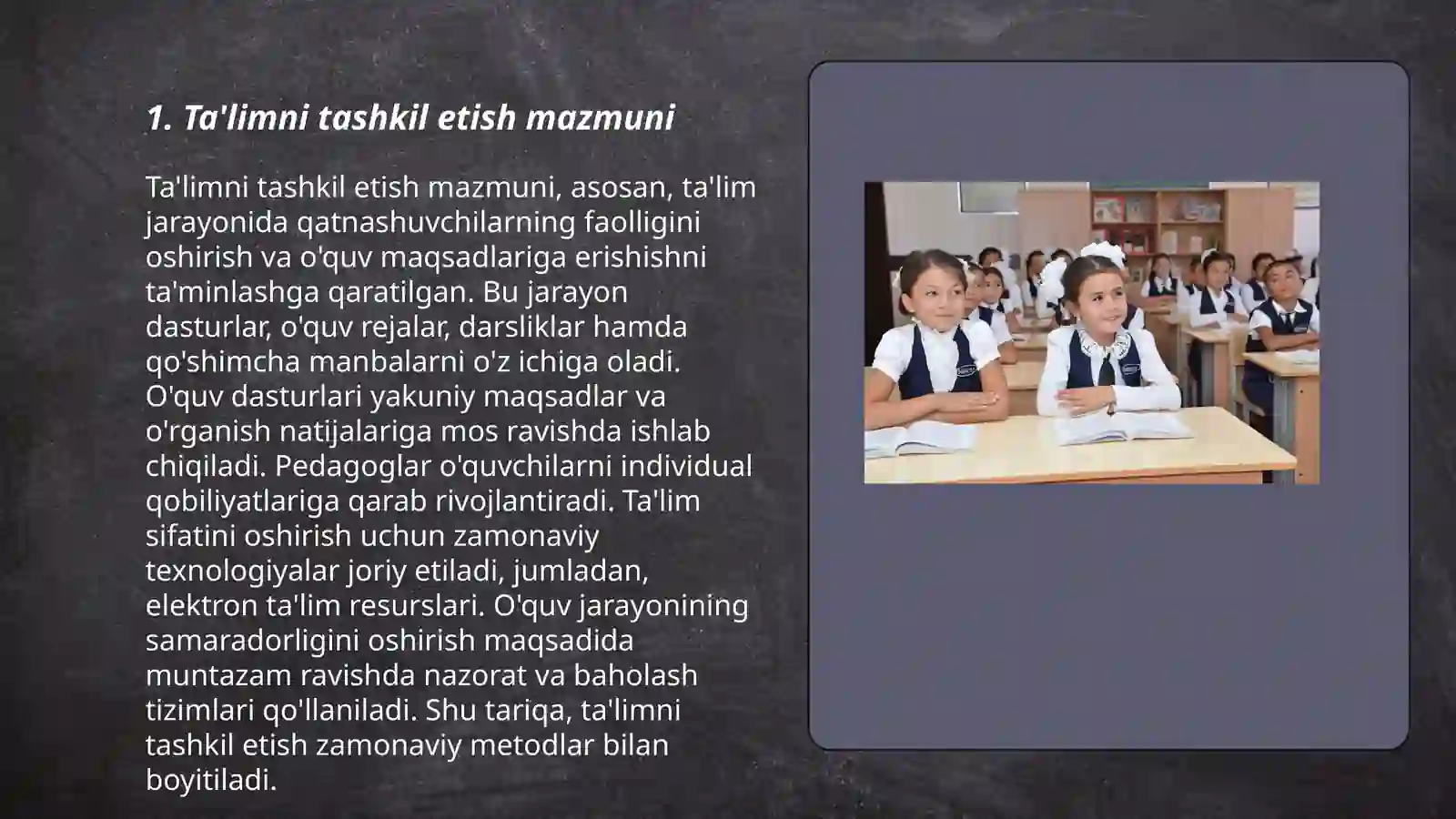 1. Ta'limni tashkil etish mazmuni

Ta'limni tashkil etish mazmuni, asosan, ta'lim jarayonida qatnashuvchilarning faolligini oshirish va o'quv maqsadlariga erishishni ta'minlashga qaratilgan. Bu jarayon dasturlar, o'quv rejalar, darsliklar hamda qo'shimcha manbalarni o'z ichiga oladi. O'quv dasturlari yakuniy maqsadlar va o'rganish natijalariga mos ravishda ishlab chiqiladi. Pedagoglar o'quvchilarni individual qobiliyatlariga qarab rivojlantiradi. Ta'lim sifatini oshirish uchun zamonaviy texnologiyalar joriy etiladi, jumladan, elektron ta'lim resurslari. O'quv jarayonining samaradorligini oshirish maqsadida muntazam ravishda nazorat va baholash tizimlari qo'llaniladi. Shu tariqa, ta'limni tashkil etish zamonaviy metodlar bilan boyitiladi.